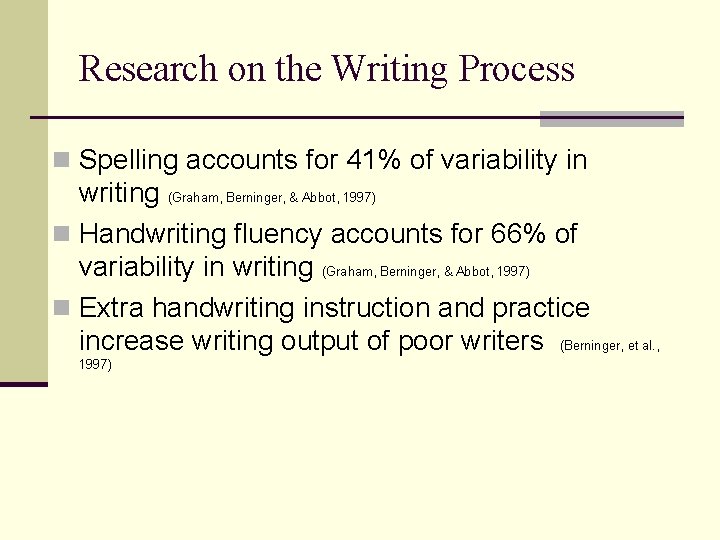 Research on the Writing Process

Spelling accounts for 41% of variability in writing (Graham, Berninger, & Abbot, 1997)

Handwriting fluency accounts for 66% of variability in writing (Graham, Berninger, & Abbot, 1997)

Extra handwriting instruction and practice increase writing output of poor writers (Berninger, et al., 1997)